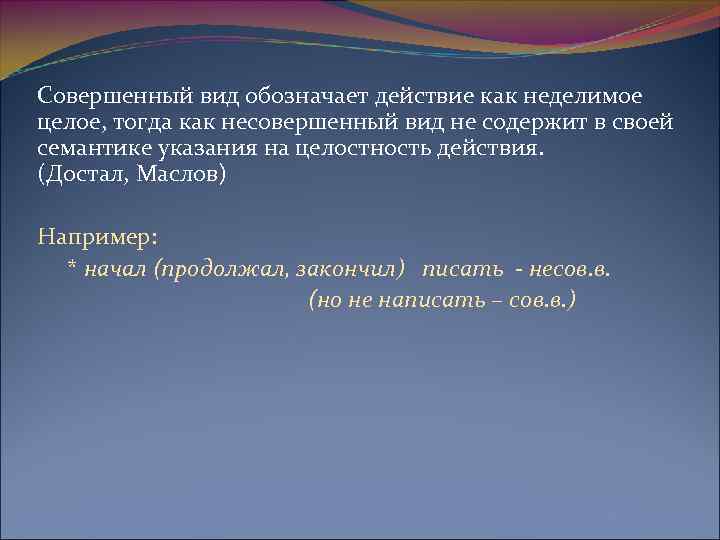 Совершенный вид обозначает действие как неделимое целое, тогда как несовершенный вид не содержит в своей семантике указания на целостность действия.
(Достал, Маслов)

Например:
* начал (продолжал, закончил) писать - несов.в.
(но не написать – сов.в.)